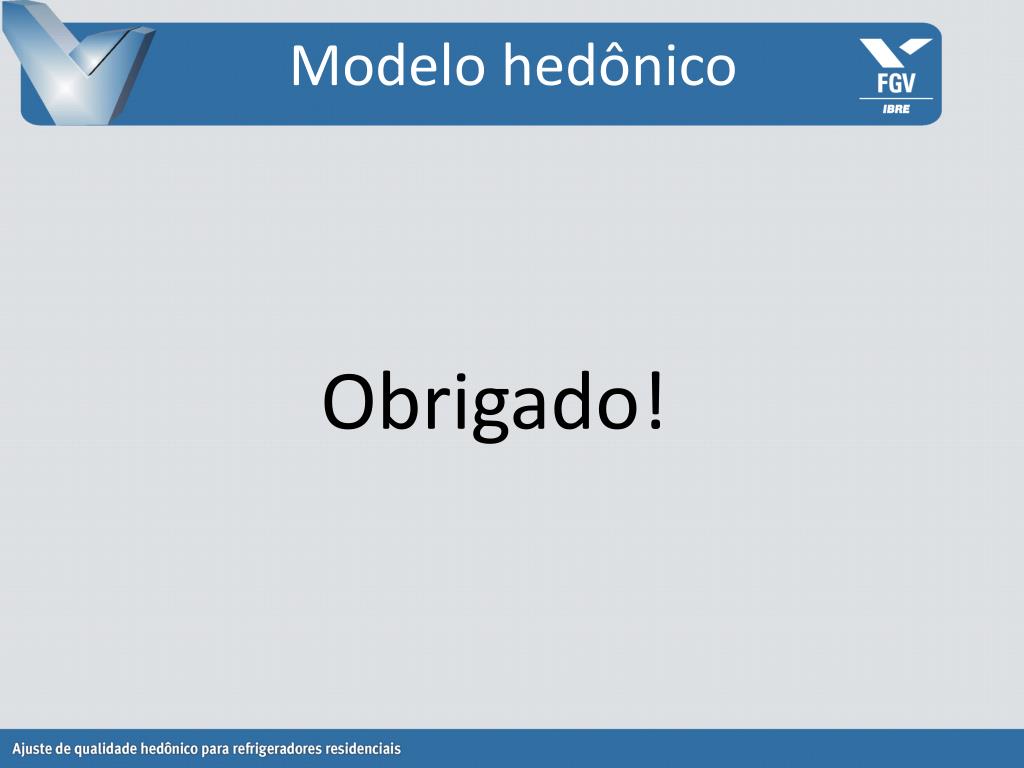 Modelo hedônico

FGV
IBRE

Obrigado!

Ajuste de qualidade hedônico para refrigeradores residenciais